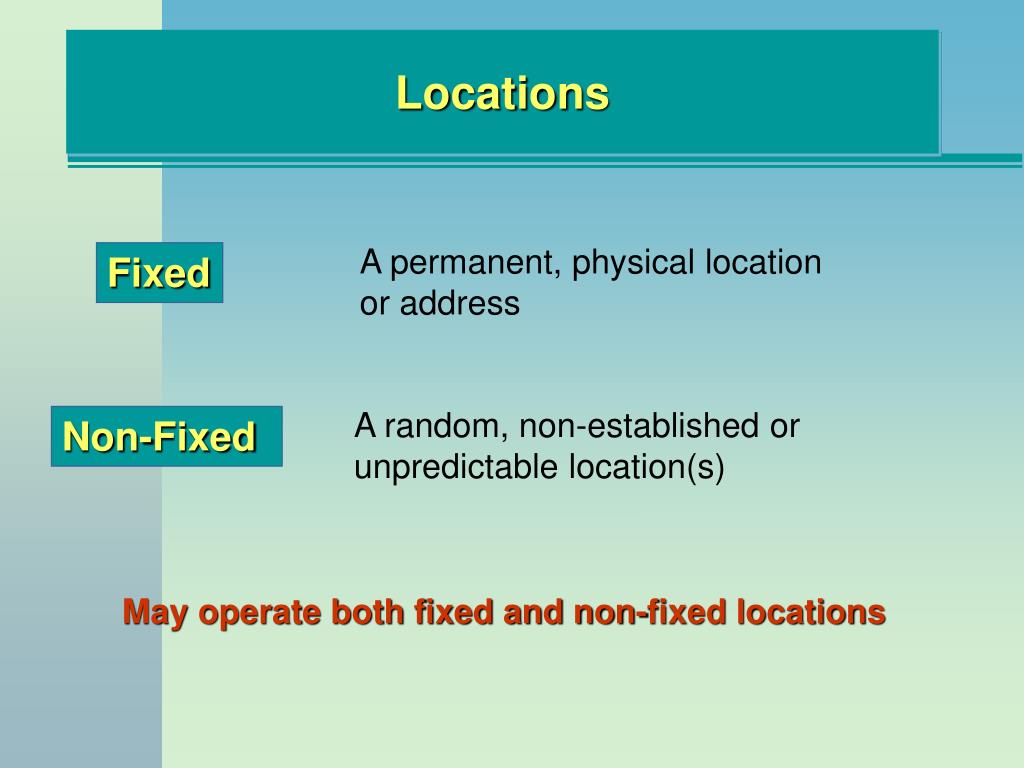 Locations

Fixed

A permanent, physical location or address

Non-Fixed

A random, non-established or unpredictable location(s)

May operate both fixed and non-fixed locations